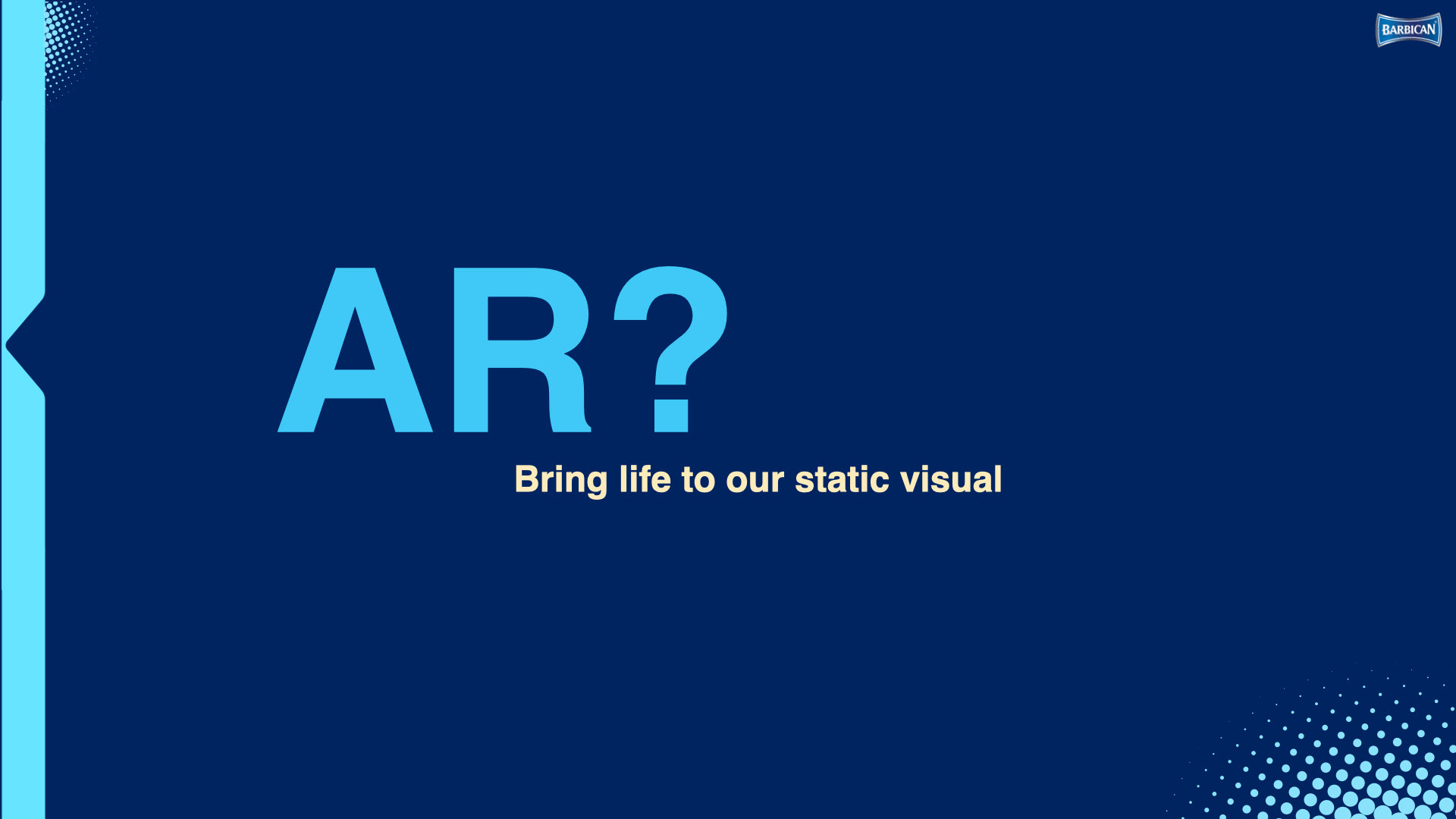 BARBICAN

AR?

Bring life to our static visual